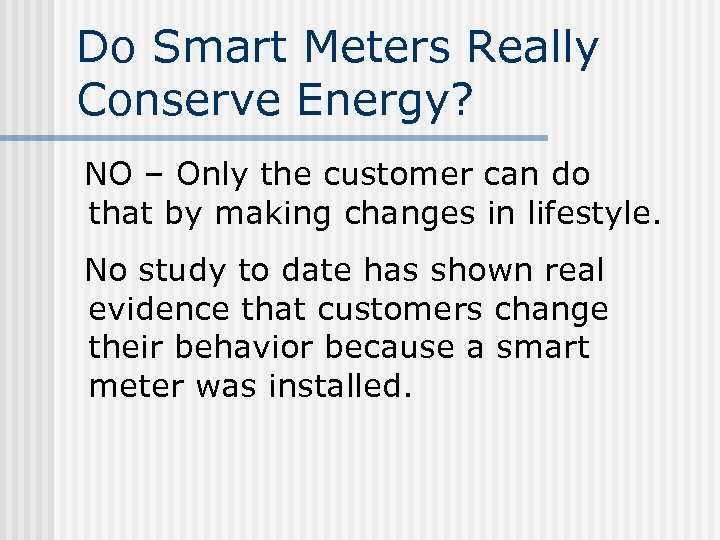 Do Smart Meters Really Conserve Energy?

NO – Only the customer can do that by making changes in lifestyle.

No study to date has shown real evidence that customers change their behavior because a smart meter was installed.